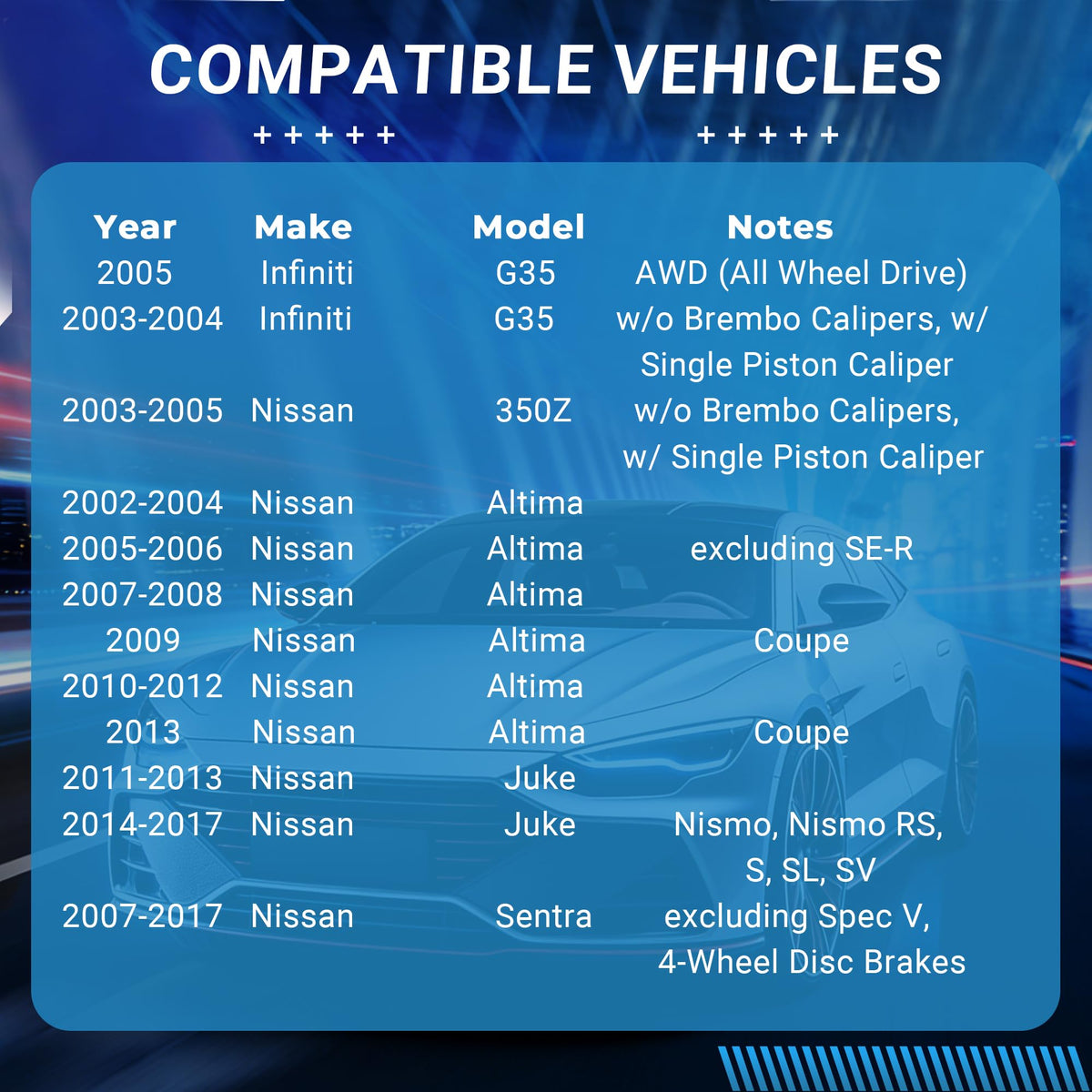 COMPATIBLE VEHICLES

+ + + + +     + + + + +

| Year | Make | Model | Notes |
|---|---|---|---|
| 2005 | Infiniti | G35 | AWD (All Wheel Drive) |
| 2003-2004 | Infiniti | G35 | w/o Brembo Calipers, w/ Single Piston Caliper |
| 2003-2005 | Nissan | 350Z | w/o Brembo Calipers, w/ Single Piston Caliper |
| 2002-2004 | Nissan | Altima | |
| 2005-2006 | Nissan | Altima | excluding SE-R |
| 2007-2008 | Nissan | Altima | |
| 2009 | Nissan | Altima | Coupe |
| 2010-2012 | Nissan | Altima | |
| 2013 | Nissan | Altima | Coupe |
| 2011-2013 | Nissan | Juke | |
| 2014-2017 | Nissan | Juke | Nismo, Nismo RS, S, SL, SV |
| 2007-2017 | Nissan | Sentra | excluding Spec V, 4-Wheel Disc Brakes |